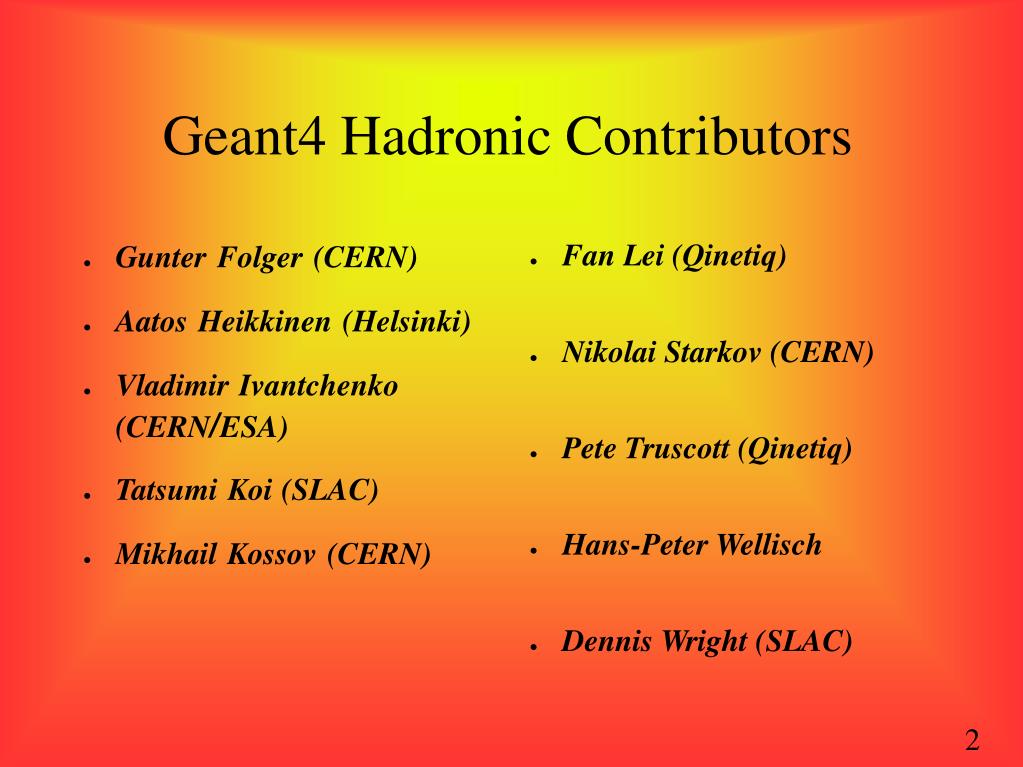 Geant4 Hadronic Contributors

- Gunter Folger (CERN)
- Aatos Heikkinen (Helsinki)
- Vladimir Ivantchenko (CERN/ESA)
- Tatsumi Koi (SLAC)
- Mikhail Kossov (CERN)

- Fan Lei (Qinetiq)
- Nikolai Starkov (CERN)
- Pete Truscott (Qinetiq)
- Hans-Peter Wellisch
- Dennis Wright (SLAC)

2